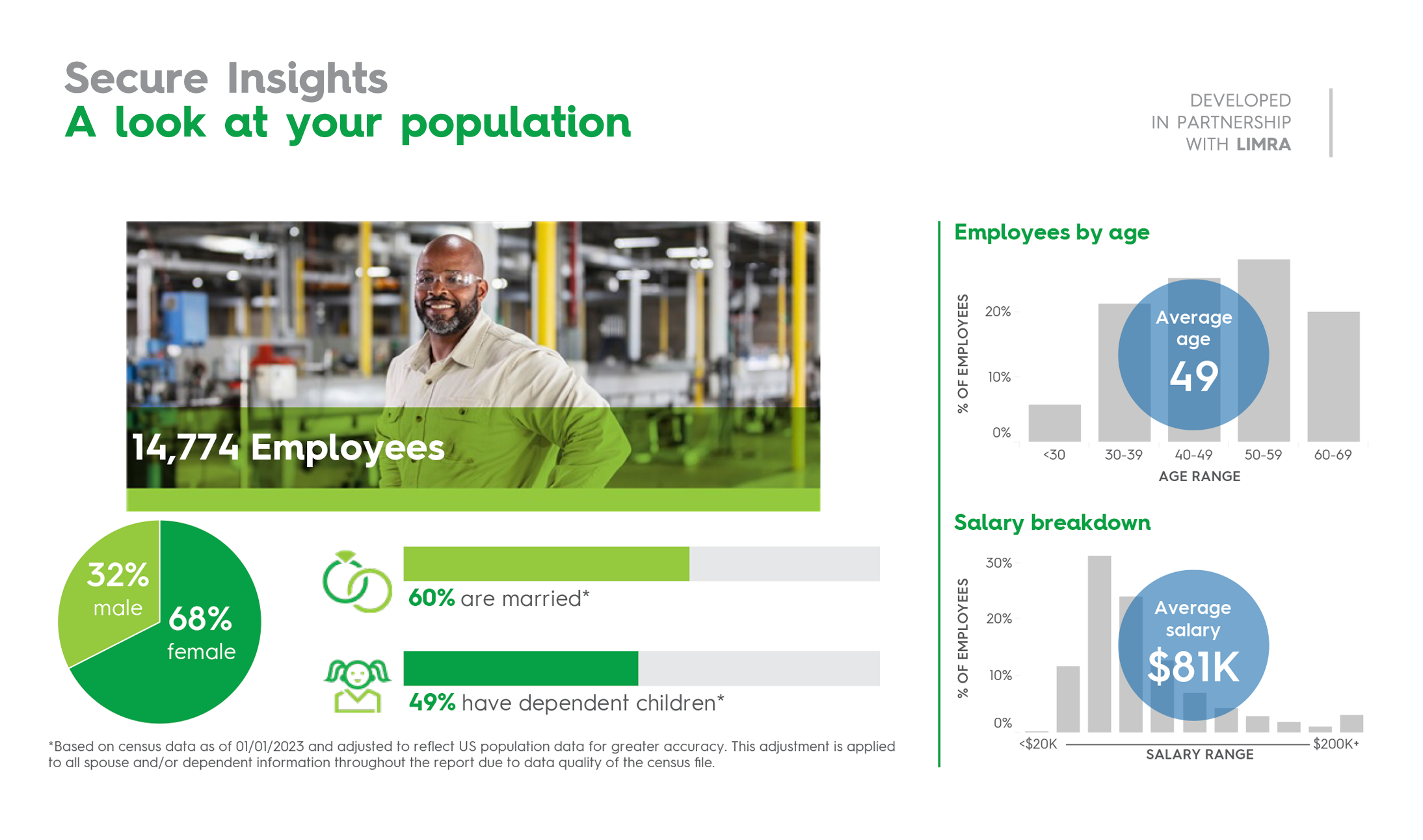 Secure Insights
A look at your population

DEVELOPED
IN PARTNERSHIP
WITH LIMRA

14,774 Employees

32%
male

68%
female

60% are married*

49% have dependent children*

*Based on census data as of 01/01/2023 and adjusted to reflect US population data for greater accuracy. This adjustment is applied to all spouse and/or dependent information throughout the report due to data quality of the census file.

Employees by age

% OF EMPLOYEES

20%
10%
0%

Average age
49

<30
30-39
40-49
50-59
60-69
AGE RANGE

Salary breakdown

% OF EMPLOYEES

30%
20%
10%
0%

Average salary
$81K

<$20K
SALARY RANGE
$200K+